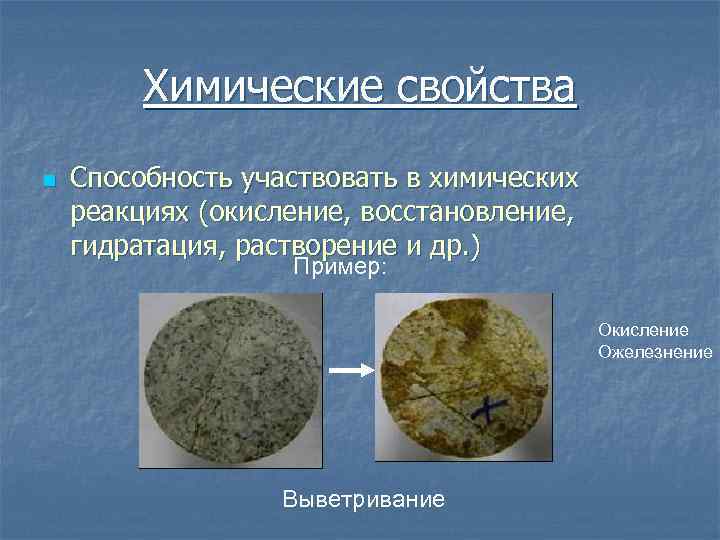 Химические свойства

Способность участвовать в химических реакциях (окисление, восстановление, гидратация, растворение и др.)

Пример:

Окисление
Ожелезнение

Выветривание